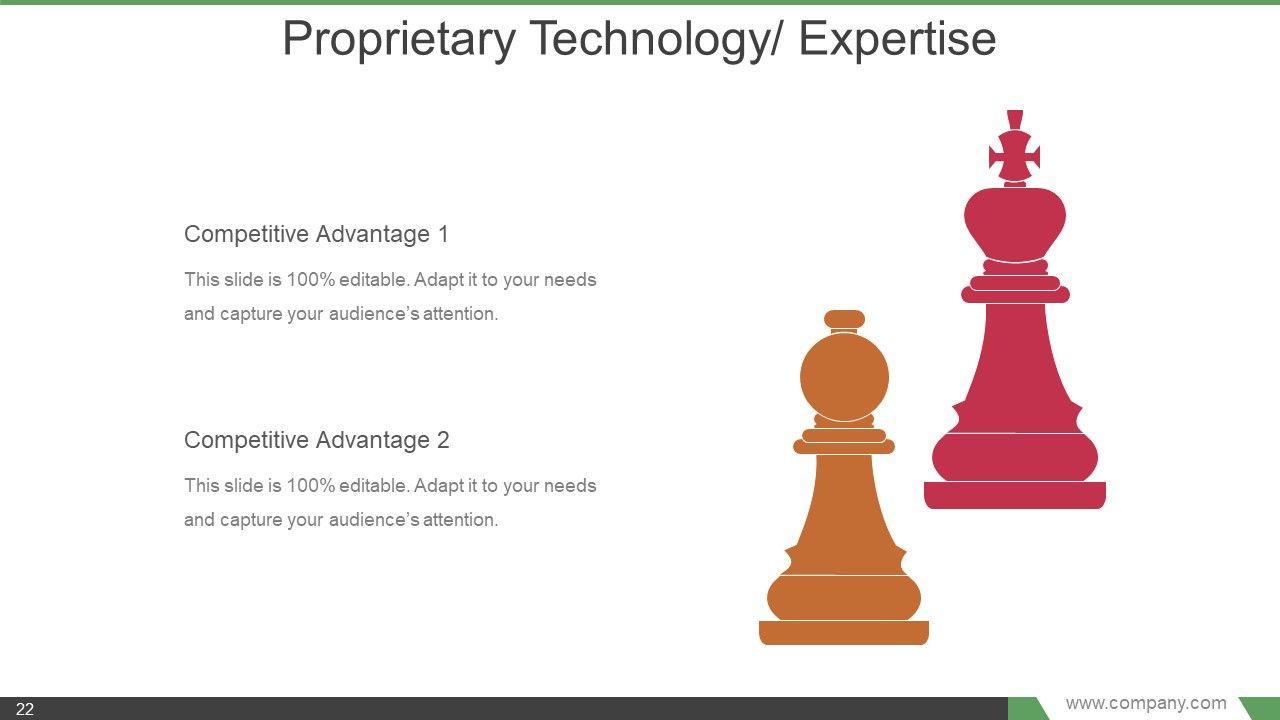 Proprietary Technology/ Expertise

Competitive Advantage 1

This slide is 100% editable. Adapt it to your needs and capture your audience's attention.

Competitive Advantage 2

This slide is 100% editable. Adapt it to your needs and capture your audience's attention.

22

www.company.com